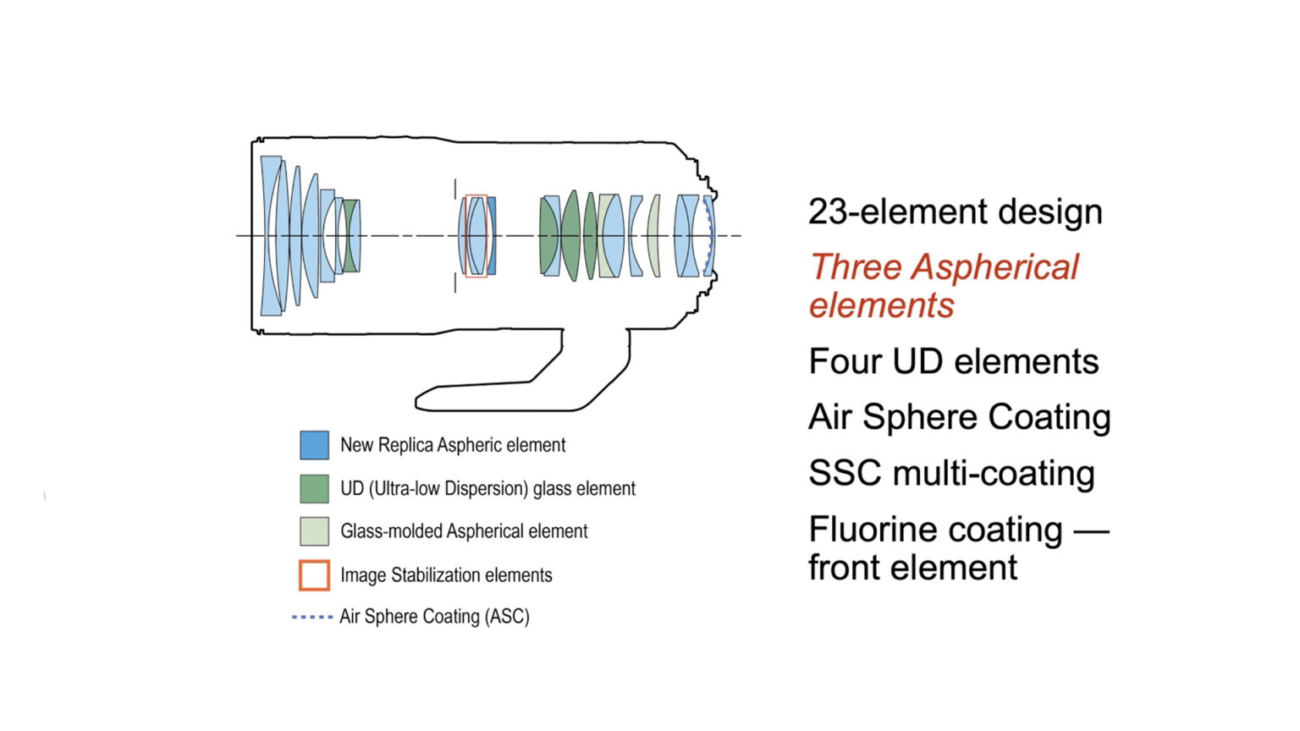 New Replica Aspheric element

UD (Ultra-low Dispersion) glass element

Glass-molded Aspherical element

Image Stabilization elements

Air Sphere Coating (ASC)

23-element design

Three Aspherical elements

Four UD elements

Air Sphere Coating

SSC multi-coating

Fluorine coating — front element